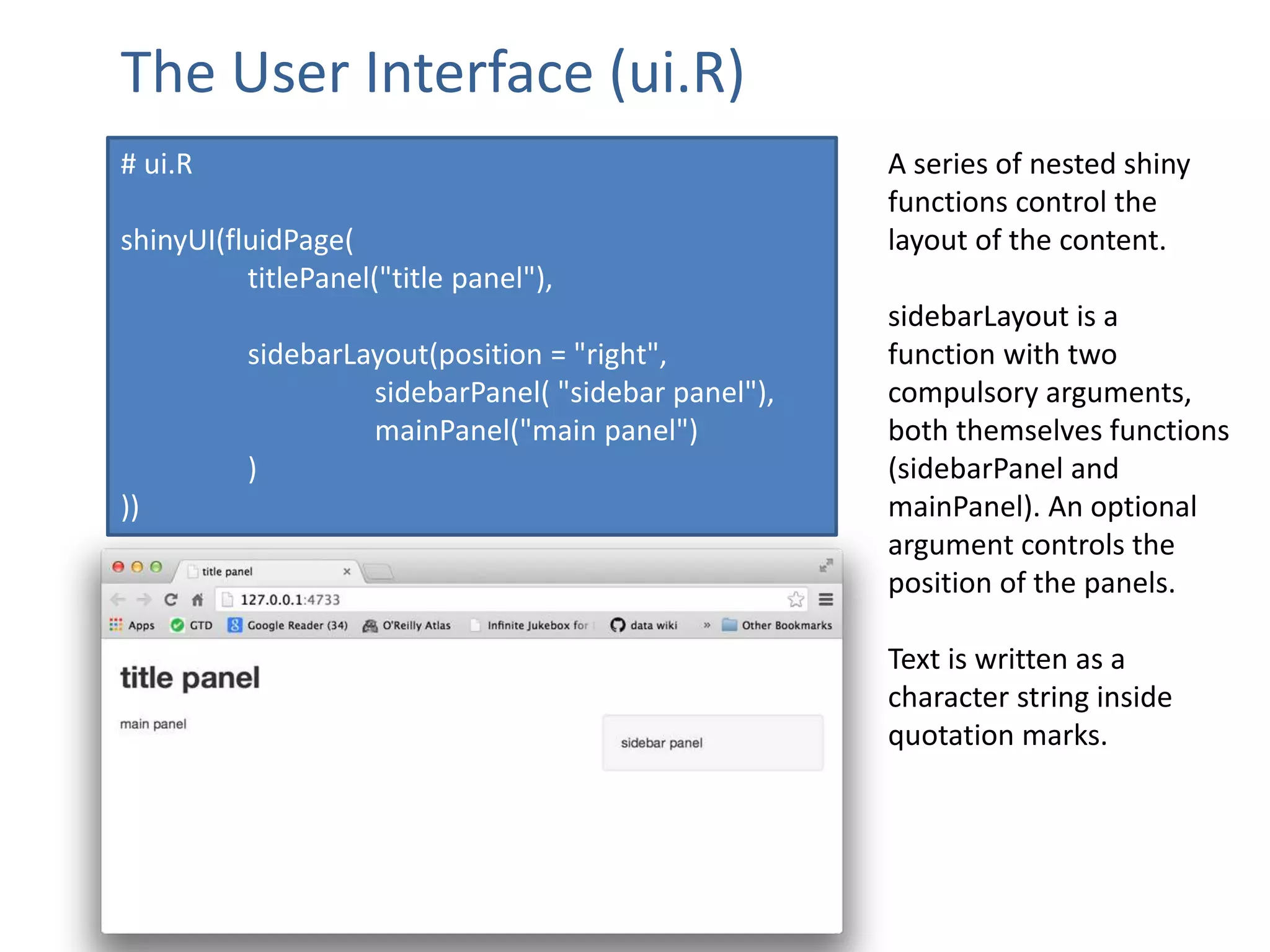 The User Interface (ui.R)

# ui.R

shinyUI(fluidPage(
titlePanel("title panel"),

sidebarLayout(position = "right",
sidebarPanel( "sidebar panel"),
mainPanel("main panel")
)
))

title panel ×

127.0.0.1:4733

Apps GTD Google Reader (34) O'Reilly Atlas Infinite Jukebox for data wiki » Other Bookmarks

title panel

main panel

sidebar panel

A series of nested shiny functions control the layout of the content.

sidebarLayout is a function with two compulsory arguments, both themselves functions (sidebarPanel and mainPanel). An optional argument controls the position of the panels.

Text is written as a character string inside quotation marks.